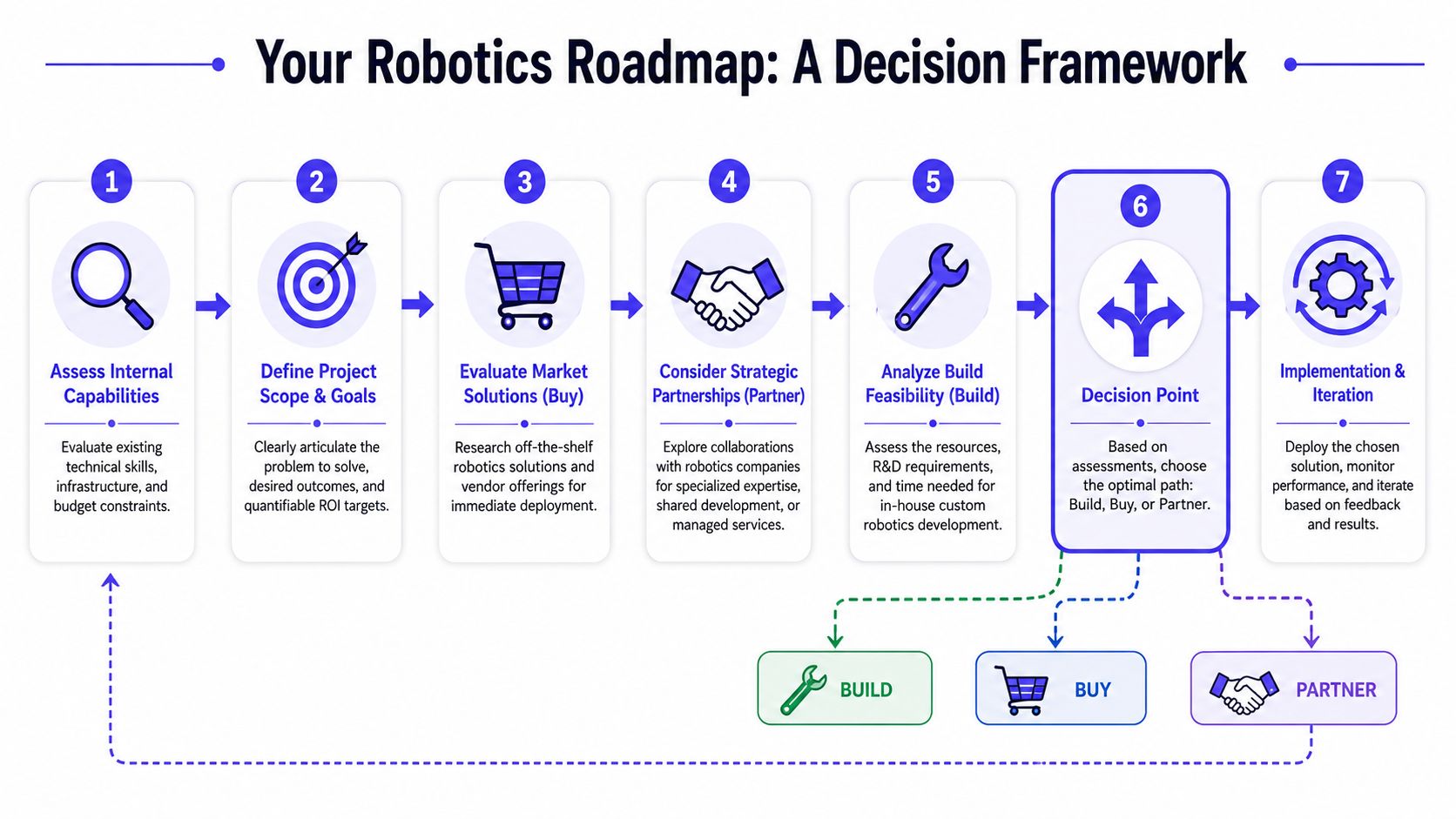 Your Robotics Roadmap: A Decision Framework

1
Assess Internal Capabilities
Evaluate existing technical skills, infrastructure, and budget constraints.

2
Define Project Scope & Goals
Clearly articulate the problem to solve, desired outcomes, and quantifiable ROI targets.

3
Evaluate Market Solutions (Buy)
Research off-the-shelf robotics solutions and vendor offerings for immediate deployment.

4
Consider Strategic Partnerships (Partner)
Explore collaborations with robotics companies for specialized expertise, shared development, or managed services.

5
Analyze Build Feasibility (Build)
Assess the resources, R&D requirements, and time needed for in-house custom robotics development.

6
Decision Point
Based on assessments, choose the optimal path: Build, Buy, or Partner.

7
Implementation & Iteration
Deploy the chosen solution, monitor performance, and iterate based on feedback and results.

BUILD

BUY

PARTNER